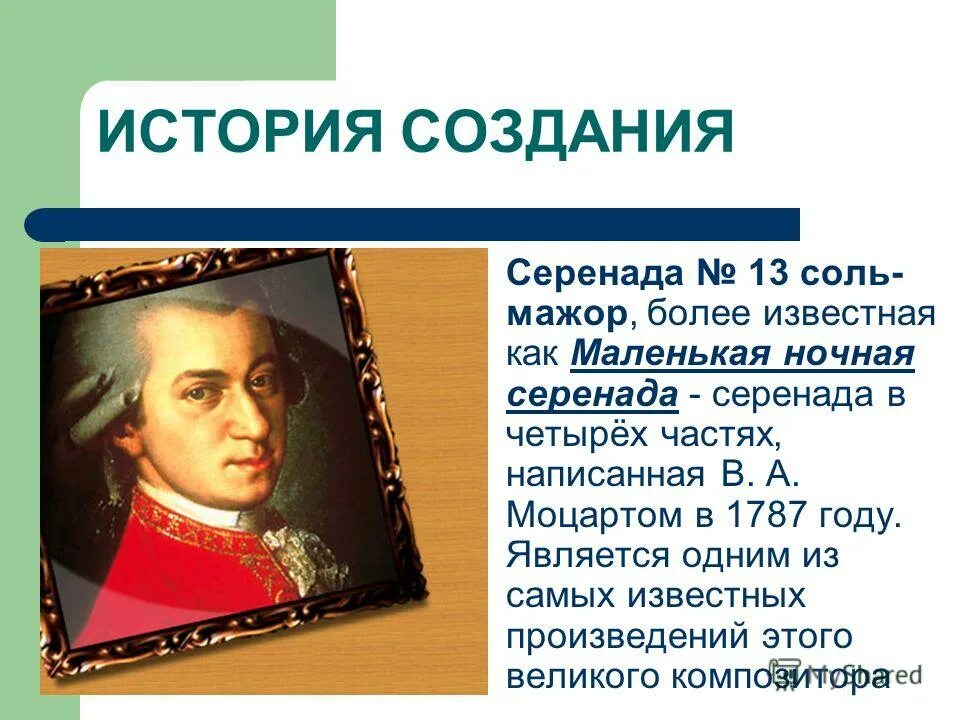 ИСТОРИЯ СОЗДАНИЯ

Серенада № 13 соль-мажор, более известная как Маленькая ночная серенада - серенада в четырёх частях, написанная В. А. Моцартом в 1787 году. Является одним из самых известных произведений этого великого композитора

MyShared